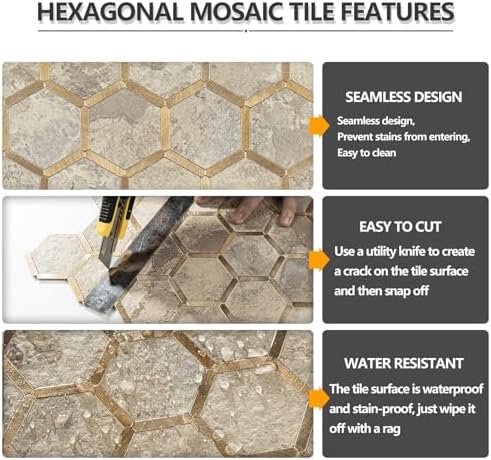 HEXAGONAL MOSAIC TILE FEATURES

SEAMLESS DESIGN

Seamless design,
Prevent stains from entering,
Easy to clean

EASY TO CUT

Use a utility knife to create a crack on the tile surface and then snap off

WATER RESISTANT

The tile surface is waterproof and stain-proof, just wipe it off with a rag